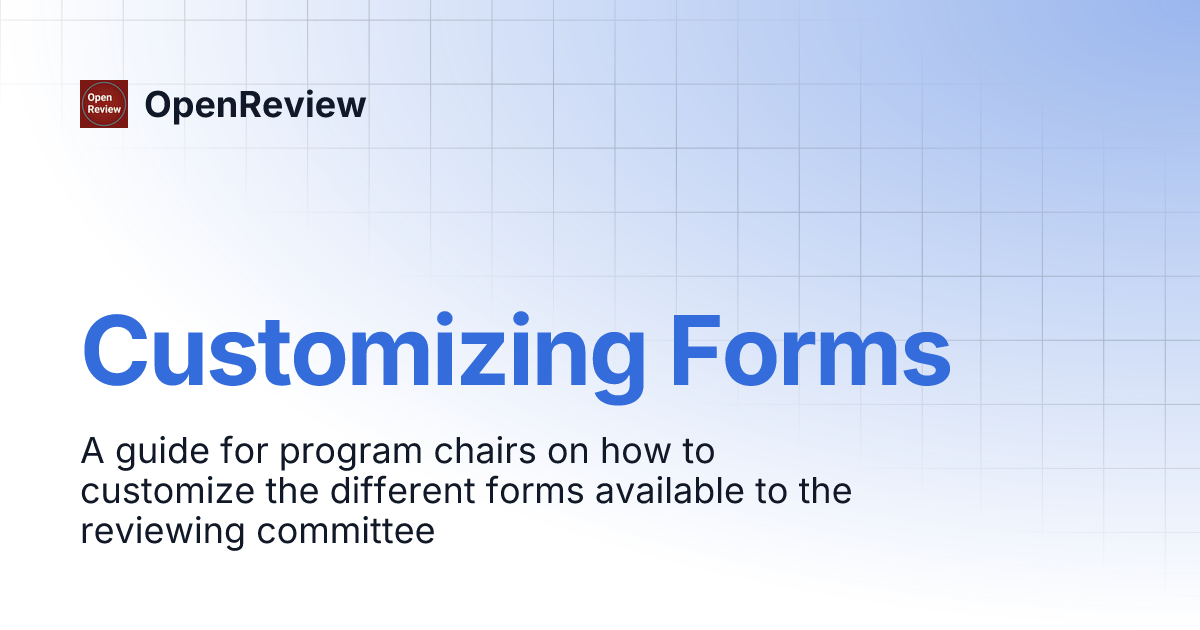 Open Review

OpenReview

Customizing Forms

A guide for program chairs on how to customize the different forms available to the reviewing committee